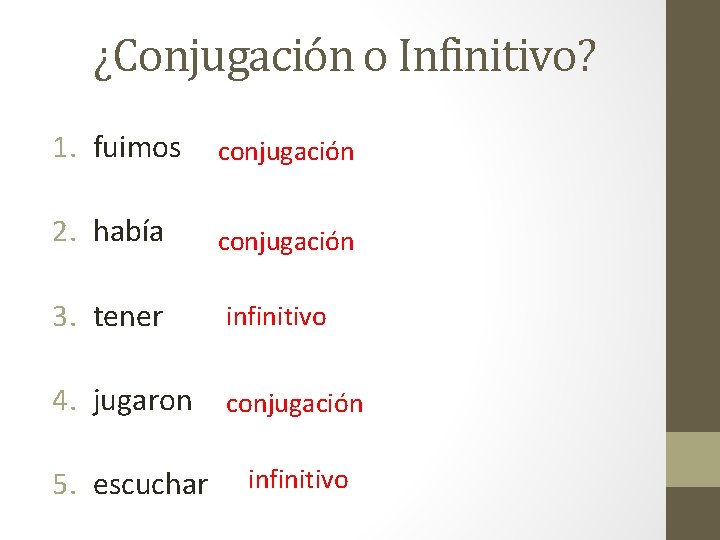 ¿Conjugación o Infinitivo?

1. fuimos conjugación

2. había conjugación

3. tener infinitivo

4. jugaron conjugación

5. escuchar infinitivo